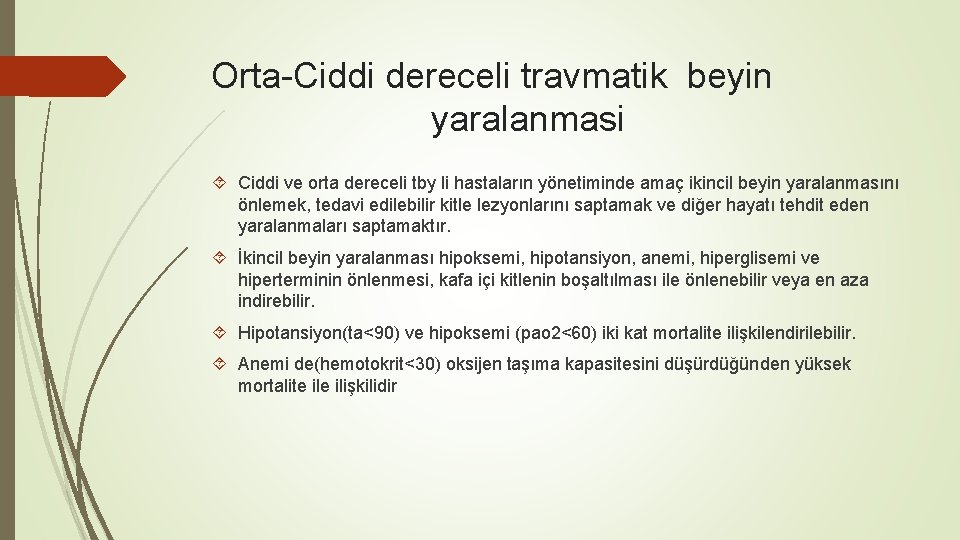 Orta-Ciddi dereceli travmatik beyin yaralanmasi

Ciddi ve orta dereceli tby li hastaların yönetiminde amaç ikincil beyin yaralanmasını önlemek, tedavi edilebilir kitle lezyonlarını saptamak ve diğer hayatı tehdit eden yaralanmaları saptamaktır.

İkincil beyin yaralanması hipoksemi, hipotansiyon, anemi, hiperglisemi ve hiperterminin önlenmesi, kafa içi kitlenin boşaltılması ile önlenebilir veya en aza indirebilir.

Hipotansiyon(ta<90) ve hipoksemi (pao2<60) iki kat mortalite ilişkilendirilebilir.

Anemi de(hemotokrit<30) oksijen taşıma kapasitesini düşürdüğünden yüksek mortalite ile ilişkilidir